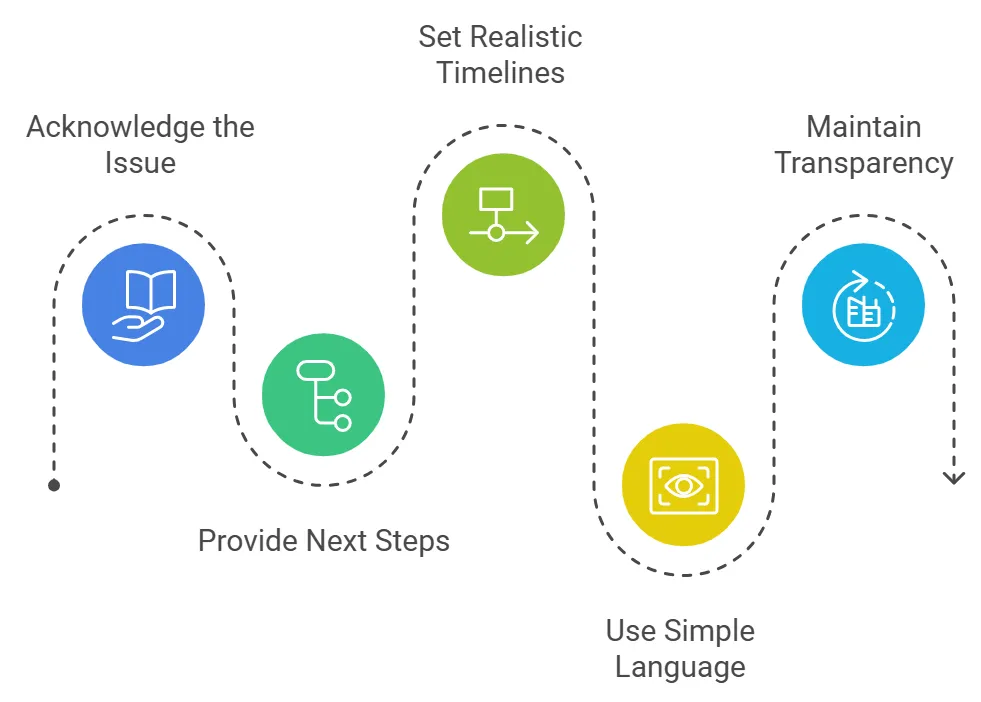 Acknowledge the Issue

Provide Next Steps

Set Realistic Timelines

Use Simple Language

Maintain Transparency